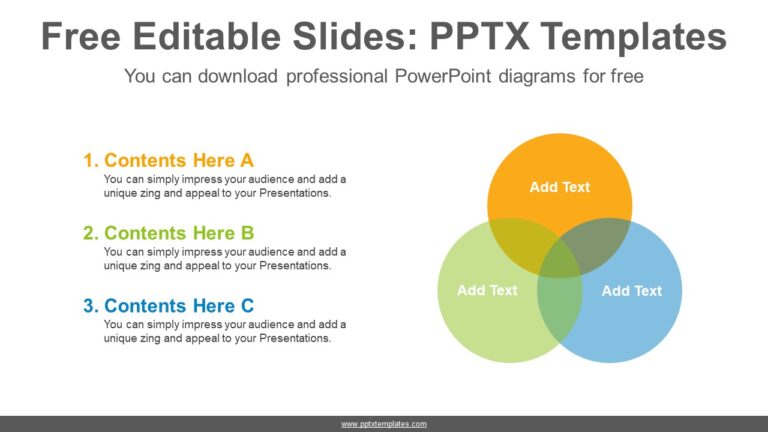 Free Editable Slides: PPTX Templates

You can download professional PowerPoint diagrams for free

1. Contents Here A
You can simply impress your audience and add a unique zing and appeal to your Presentations.

2. Contents Here B
You can simply impress your audience and add a unique zing and appeal to your Presentations.

3. Contents Here C
You can simply impress your audience and add a unique zing and appeal to your Presentations.

Add Text

Add Text

Add Text

www.pptxtemplates.com